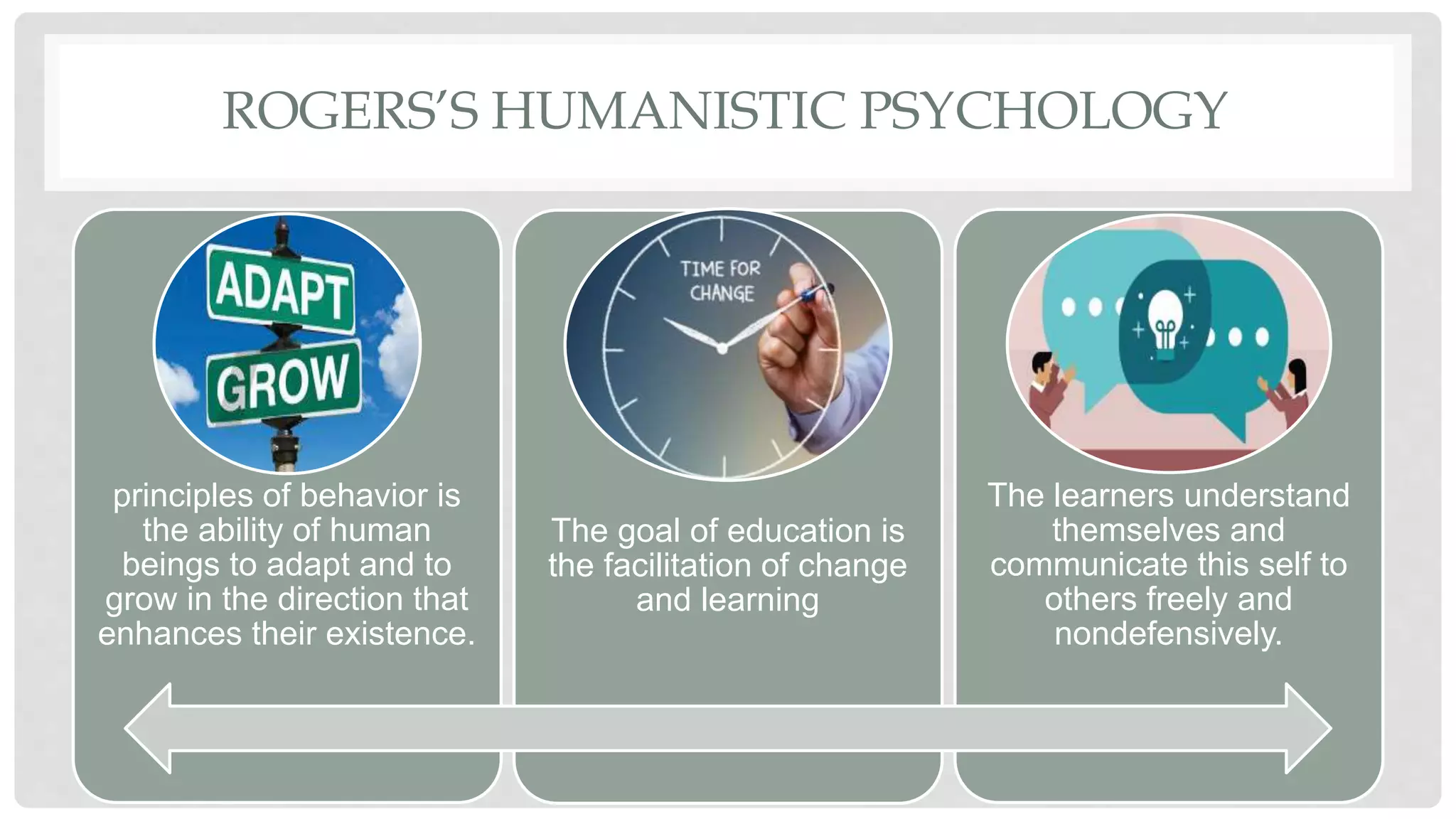 ROGERS'S HUMANISTIC PSYCHOLOGY

ADAPT

GROW

principles of behavior is the ability of human beings to adapt and to grow in the direction that enhances their existence.

TIME FOR CHANGE

The goal of education is the facilitation of change and learning

The learners understand themselves and communicate this self to others freely and nondefensively.